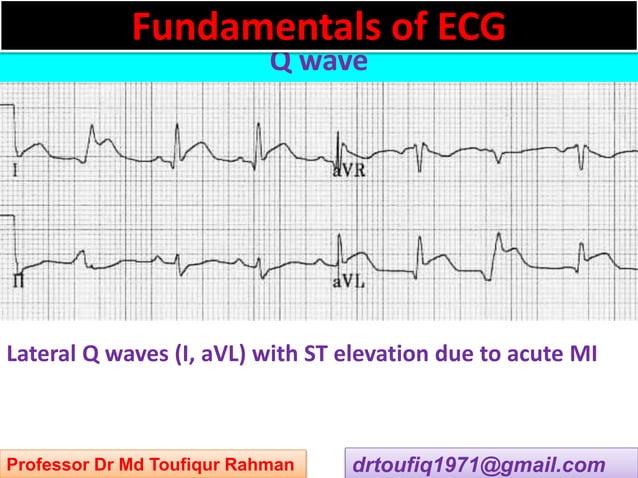 Fundamentals of ECG

Q wave

I

aVR

II

aVL

Lateral Q waves (I, aVL) with ST elevation due to acute MI

Professor Dr Md Toufiqur Rahman

drtoufiq1971@gmail.com